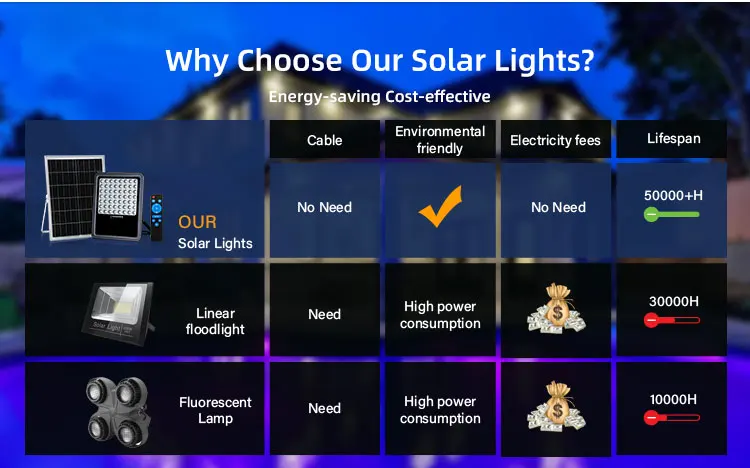 Why Choose Our Solar Lights?

Energy-saving Cost-effective

| | Cable | Environmental friendly | Electricity fees | Lifespan |
|---|---|---|---|---|
| OUR Solar Lights | No Need | ✓ | No Need | 50000+H |
| Solar Light Linear floodlight | Need | High power consumption | $ | 30000H |
| Fluorescent Lamp | Need | High power consumption | $ | 10000H |